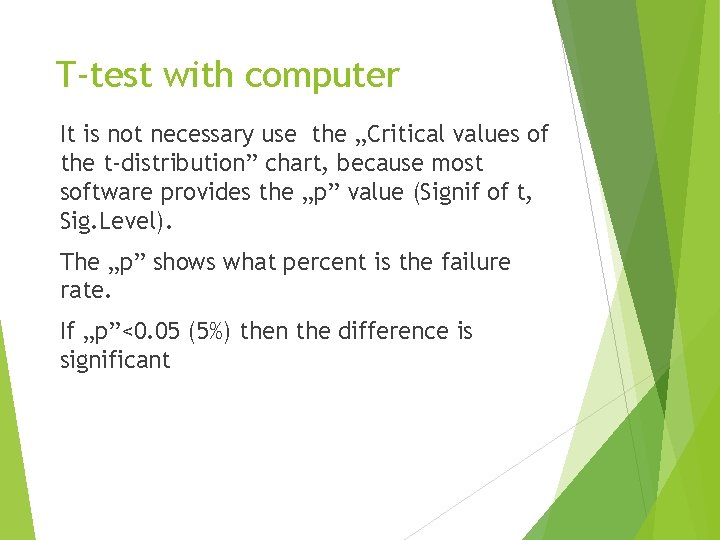 T-test with computer

It is not necessary use the „Critical values of the t-distribution” chart, because most software provides the „p” value (Signif of t, Sig.Level).

The „p” shows what percent is the failure rate.

If „p”<0.05 (5%) then the difference is significant